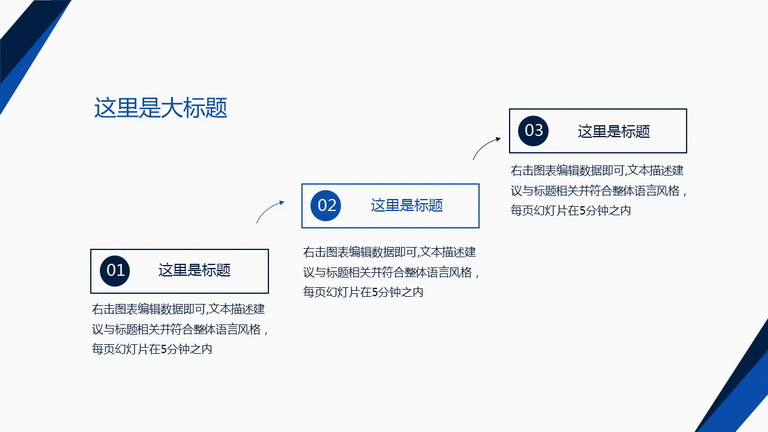 这里是大标题

01 这里是标题

右击图表编辑数据即可,文本描述建议与标题相关并符合整体语言风格，每页幻灯片在5分钟之内

02 这里是标题

右击图表编辑数据即可,文本描述建议与标题相关并符合整体语言风格，每页幻灯片在5分钟之内

03 这里是标题

右击图表编辑数据即可,文本描述建议与标题相关并符合整体语言风格，每页幻灯片在5分钟之内